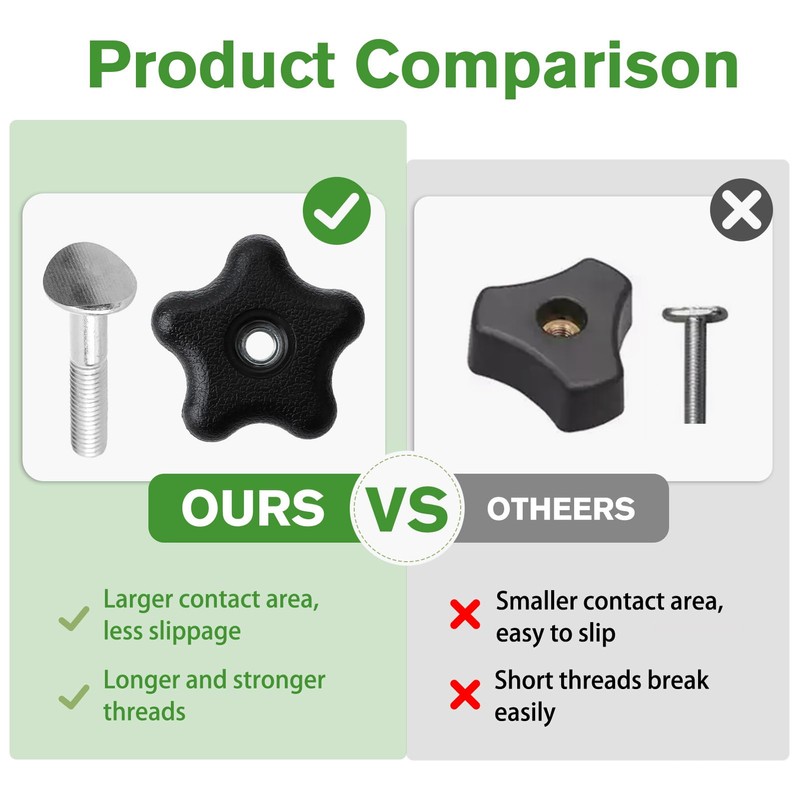 Product Comparison

OURS VS OTHEERS

Larger contact area, less slippage

Longer and stronger threads

Smaller contact area, easy to slip

Short threads break easily